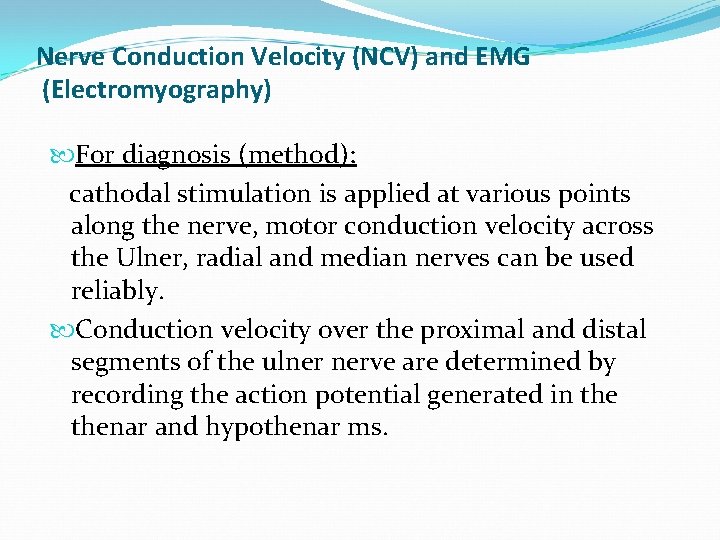 Nerve Conduction Velocity (NCV) and EMG (Electromyography)

For diagnosis (method):
cathodal stimulation is applied at various points along the nerve, motor conduction velocity across the Ulner, radial and median nerves can be used reliably.

Conduction velocity over the proximal and distal segments of the ulner nerve are determined by recording the action potential generated in the thenar and hypothenar ms.